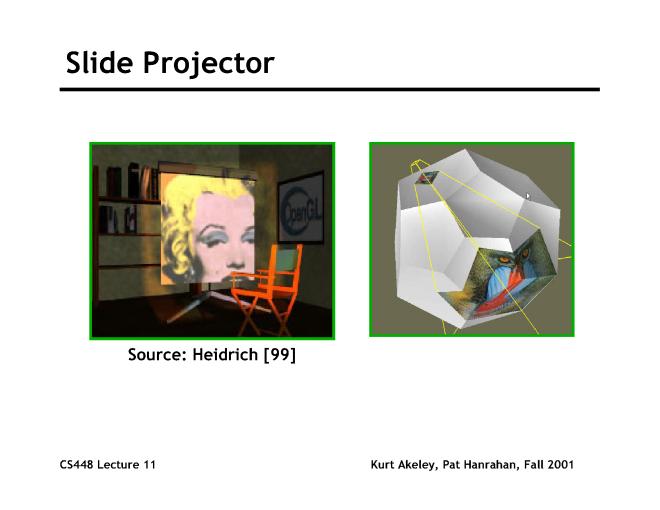 Slide Projector

OpenGL

Source: Heidrich [99]

CS448 Lecture 11

Kurt Akeley, Pat Hanrahan, Fall 2001